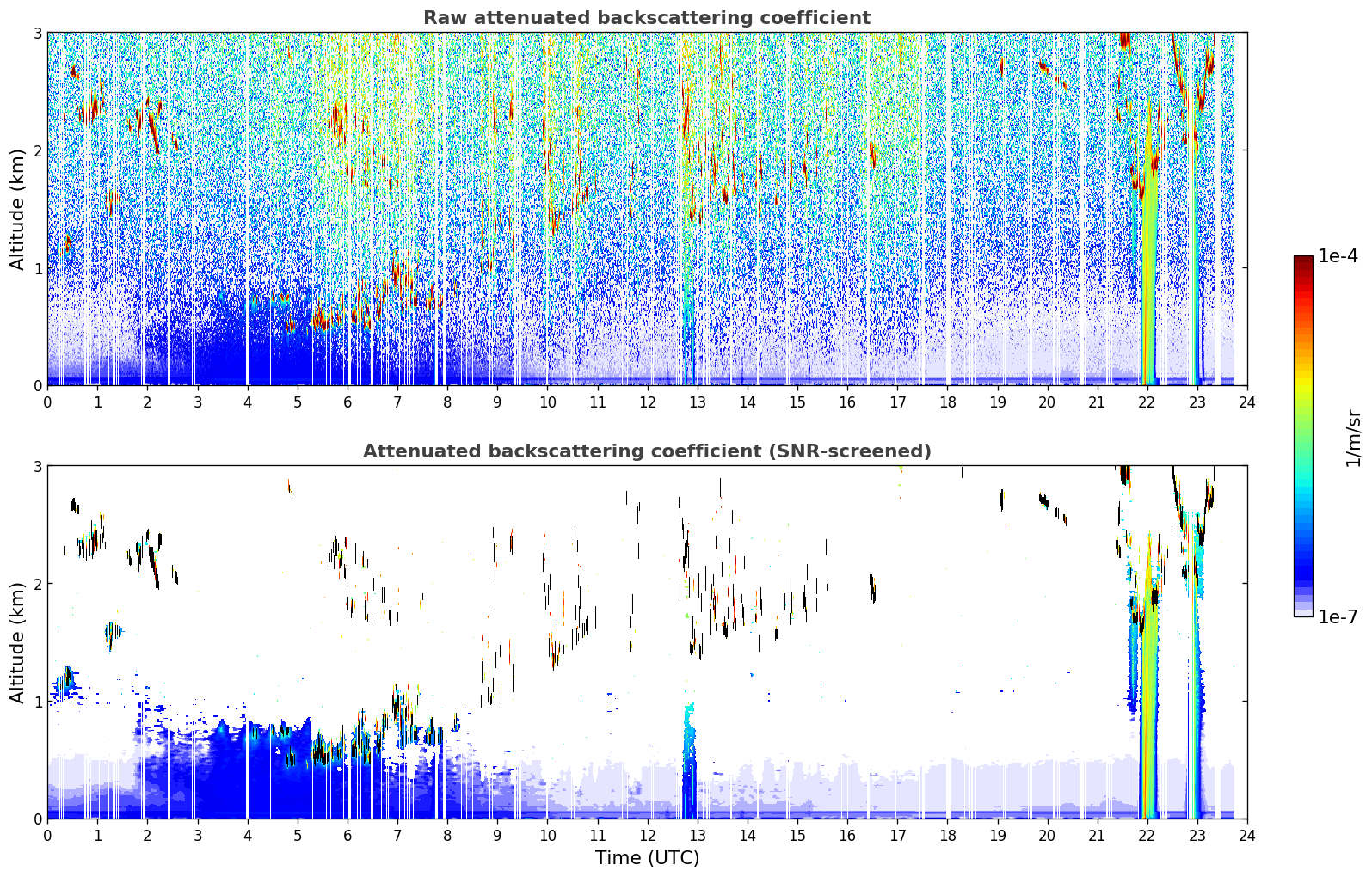 Raw attenuated backscattering coefficient

Altitude (km)

3
2
1
0

0 1 2 3 4 5 6 7 8 9 10 11 12 13 14 15 16 17 18 19 20 21 22 23 24

Attenuated backscattering coefficient (SNR-screened)

Altitude (km)

3
2
1
0

0 1 2 3 4 5 6 7 8 9 10 11 12 13 14 15 16 17 18 19 20 21 22 23 24

Time (UTC)

1e-4
1/m/sr
1e-7